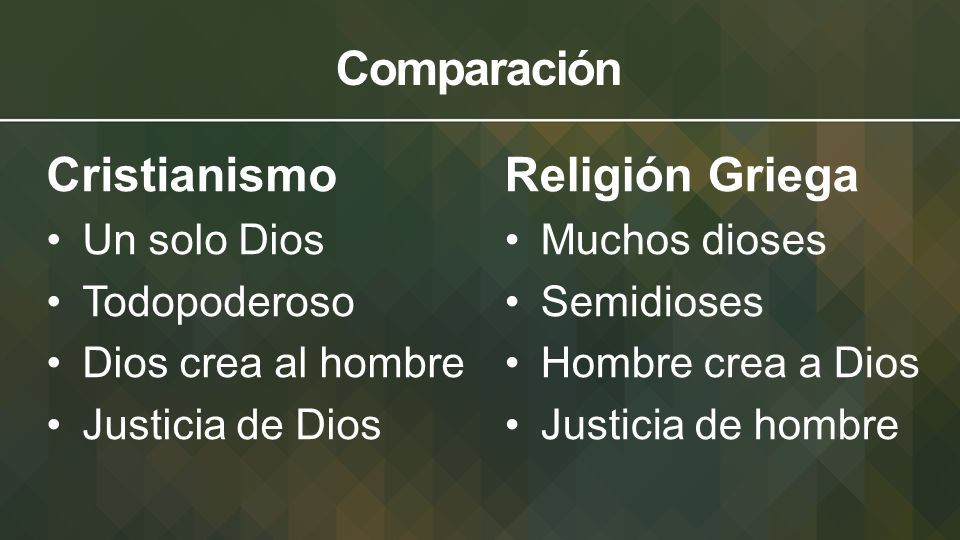 Comparación

Cristianismo
• Un solo Dios
• Todopoderoso
• Dios crea al hombre
• Justicia de Dios

Religión Griega
• Muchos dioses
• Semidioses
• Hombre crea a Dios
• Justicia de hombre